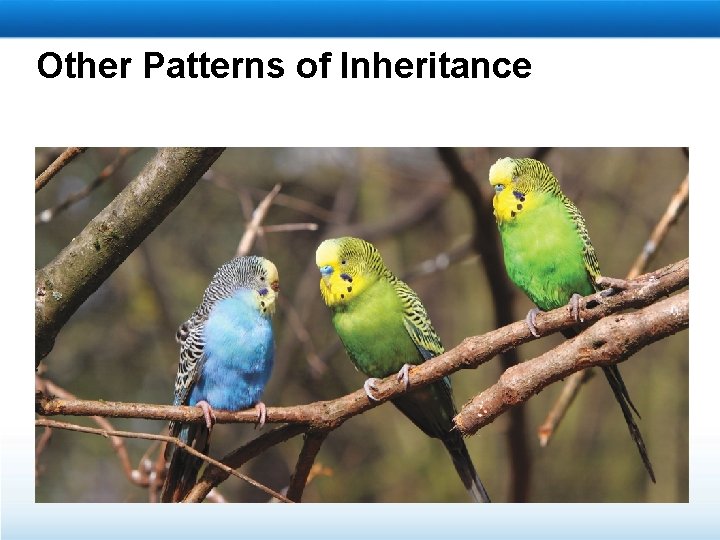 Other Patterns of Inheritance